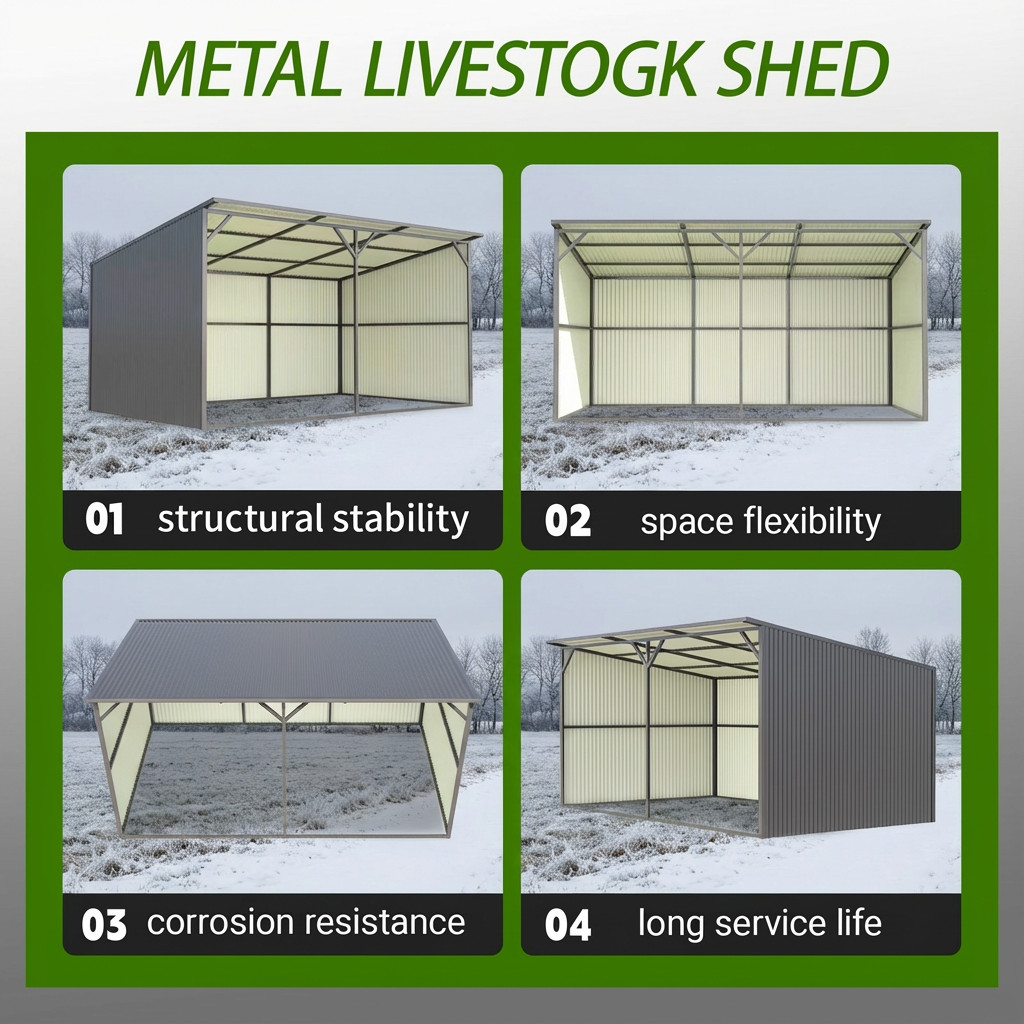 METAL LIVESTOGK SHED

01 structural stability

02 space flexibility

03 corrosion resistance

04 long service life